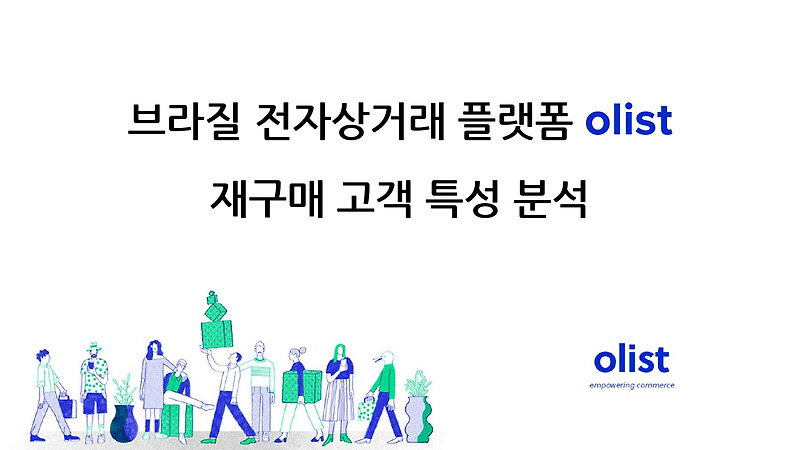 브라질 전자상거래 플랫폼 olist

재구매 고객 특성 분석

olist
empowering commerce